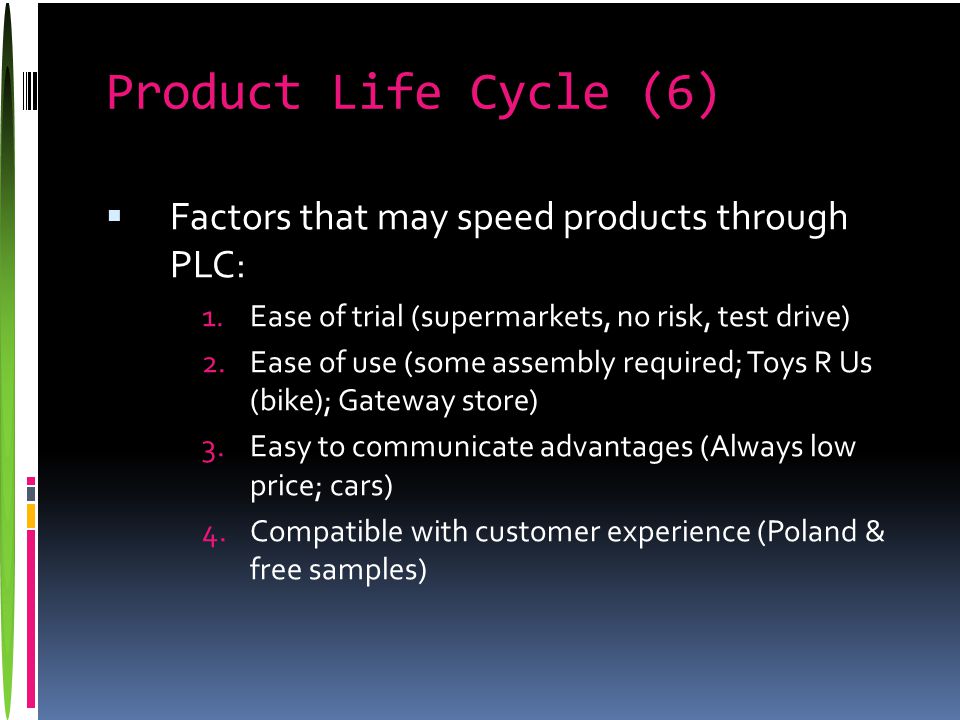 Product Life Cycle (6)

▪ Factors that may speed products through PLC:

1. Ease of trial (supermarkets, no risk, test drive)
2. Ease of use (some assembly required; Toys R Us (bike); Gateway store)
3. Easy to communicate advantages (Always low price; cars)
4. Compatible with customer experience (Poland & free samples)